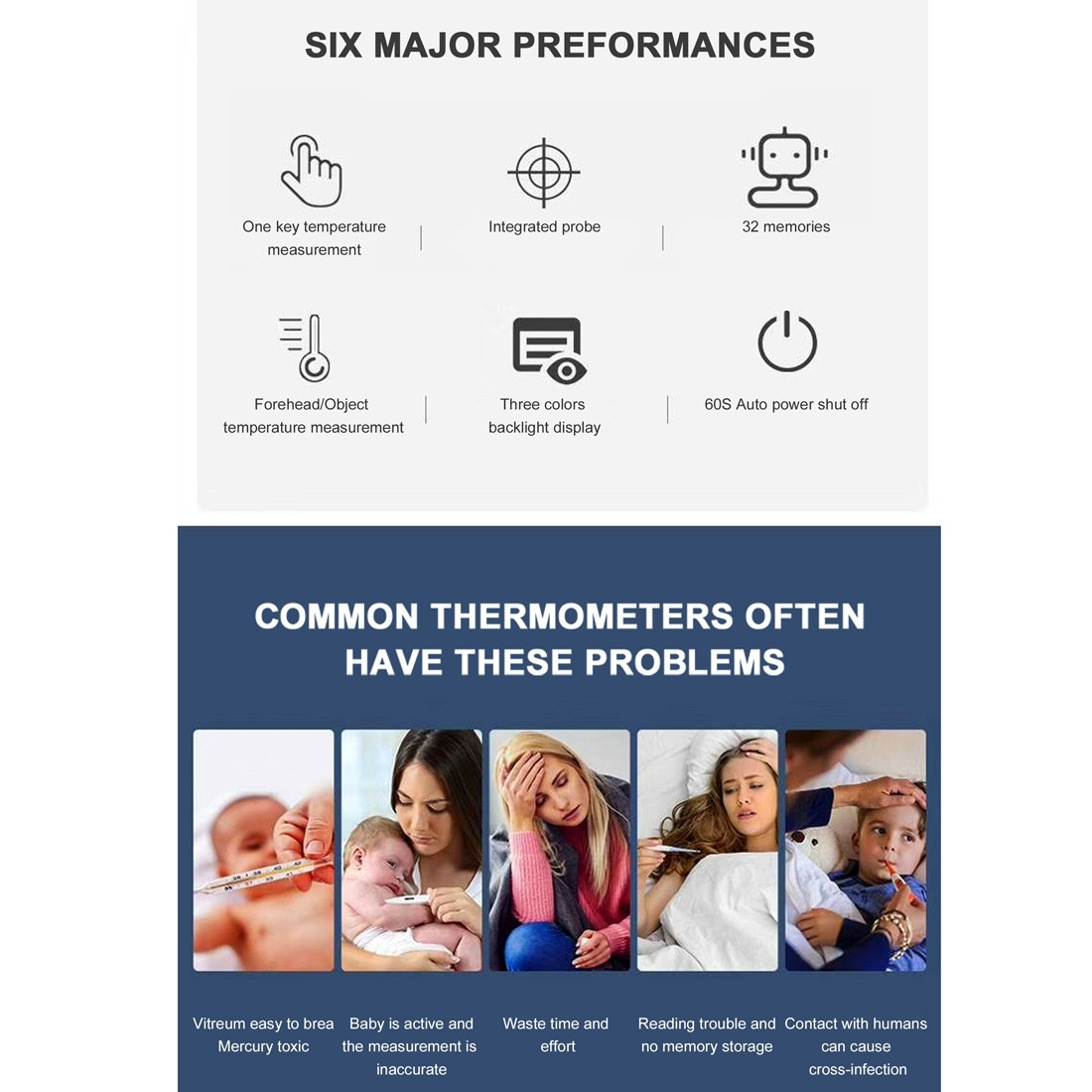 SIX MAJOR PREFORMANCES

One key temperature measurement

Integrated probe

32 memories

Forehead/Object temperature measurement

Three colors backlight display

60S Auto power shut off

COMMON THERMOMETERS OFTEN HAVE THESE PROBLEMS

Vitreum easy to brea Mercury toxic

Baby is active and the measurement is inaccurate

Waste time and effort

Reading trouble and no memory storage

Contact with humans can cause cross-infection